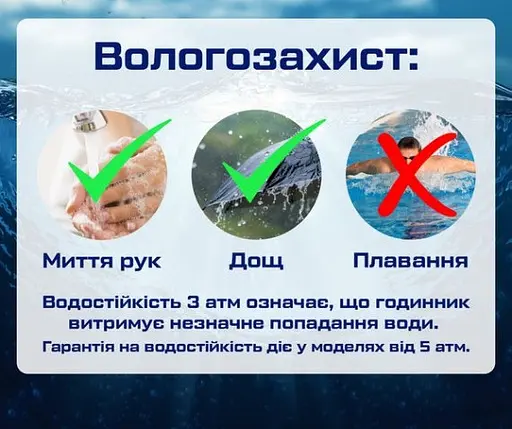 Вологозахист:

Миття рук

Дощ

Плавання

Водостійкість 3 атм означає, що годинник витримує незначне попадання води.

Гарантія на водостійкість діє у моделях від 5 атм.